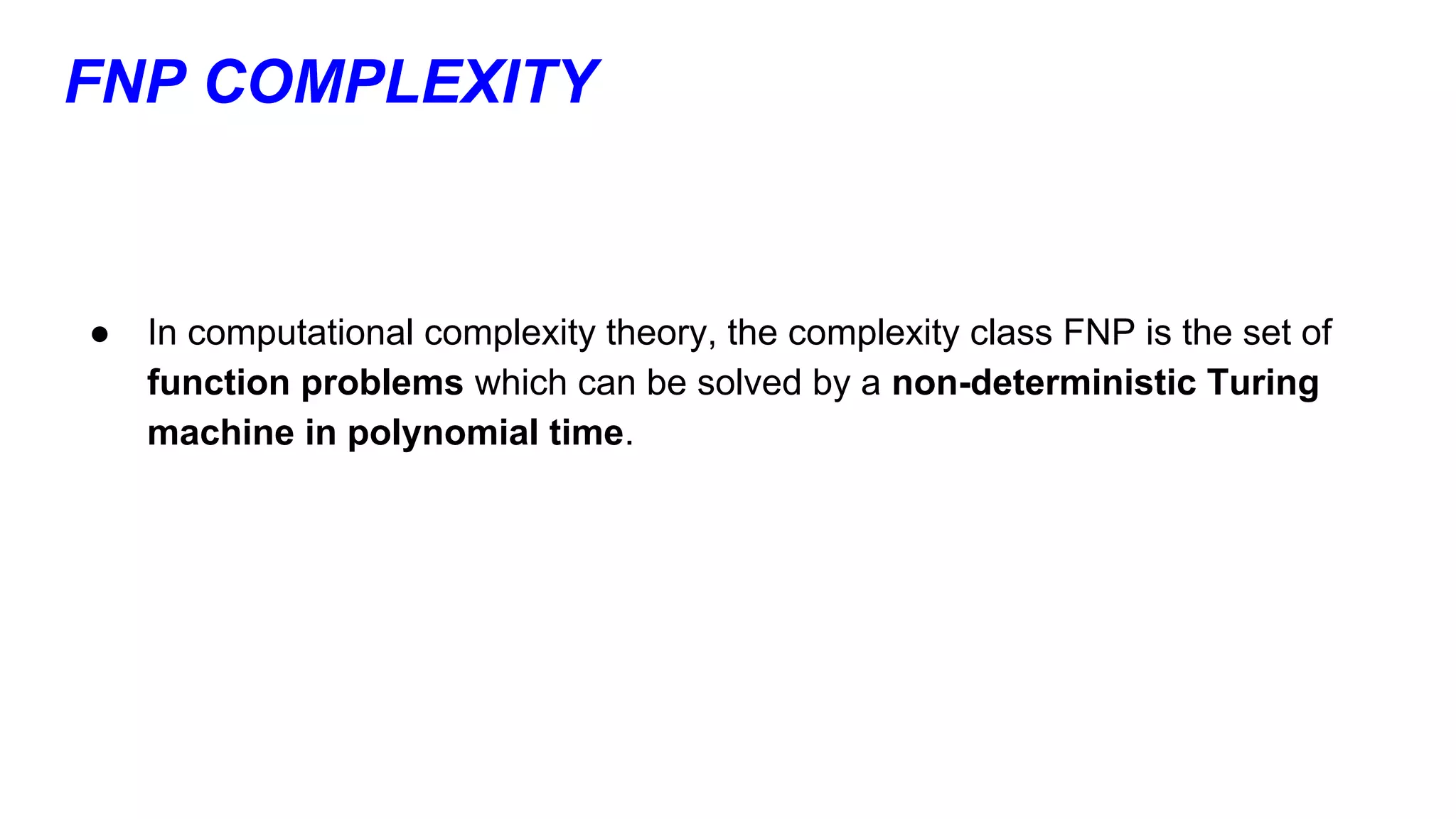 FNP COMPLEXITY

● In computational complexity theory, the complexity class FNP is the set of function problems which can be solved by a non-deterministic Turing machine in polynomial time.